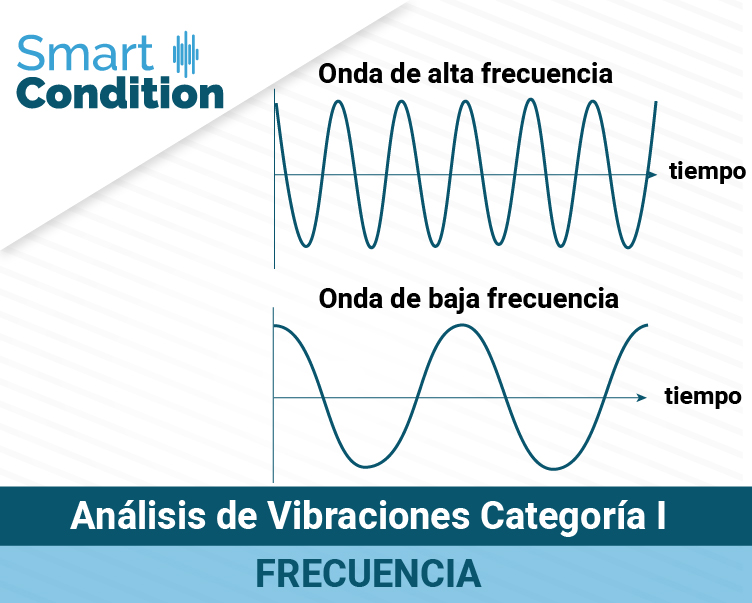 Smart Condition

Onda de alta frecuencia

tiempo

Onda de baja frecuencia

tiempo

Análisis de Vibraciones Categoría I

FRECUENCIA